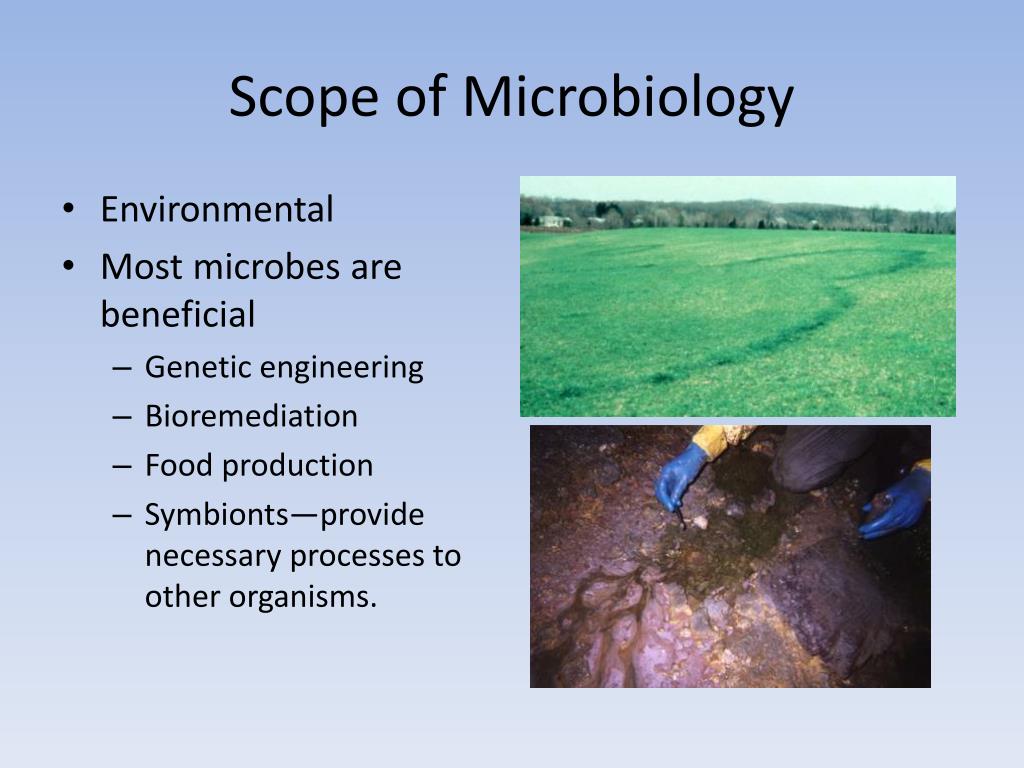 Scope of Microbiology

• Environmental
• Most microbes are beneficial
– Genetic engineering
– Bioremediation
– Food production
– Symbionts—provide necessary processes to other organisms.